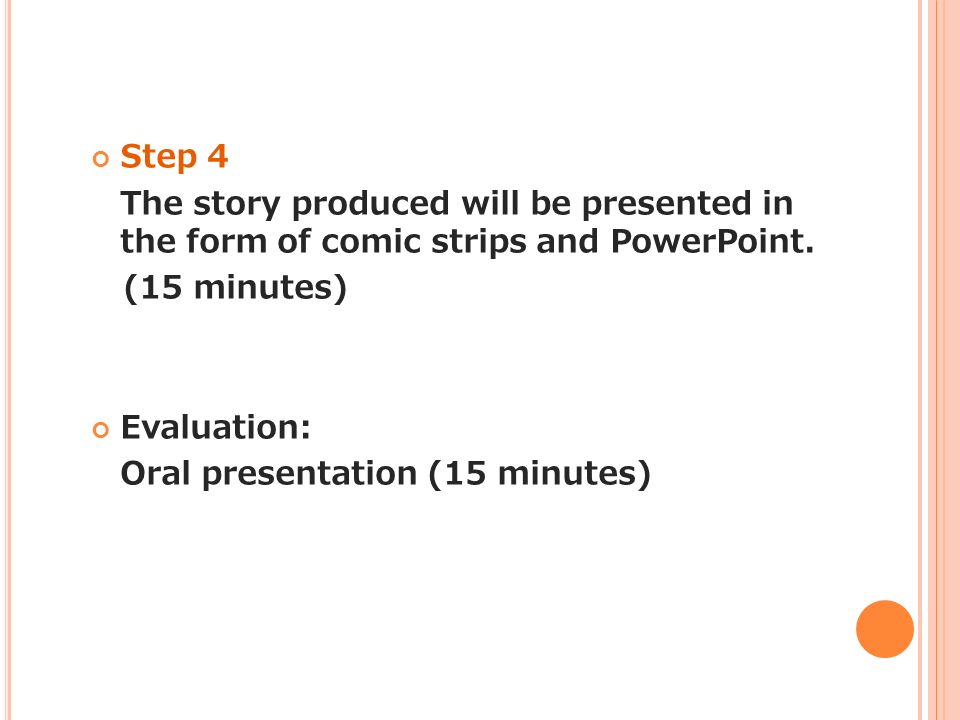 Step 4

The story produced will be presented in the form of comic strips and PowerPoint.

(15 minutes)

Evaluation:

Oral presentation (15 minutes)